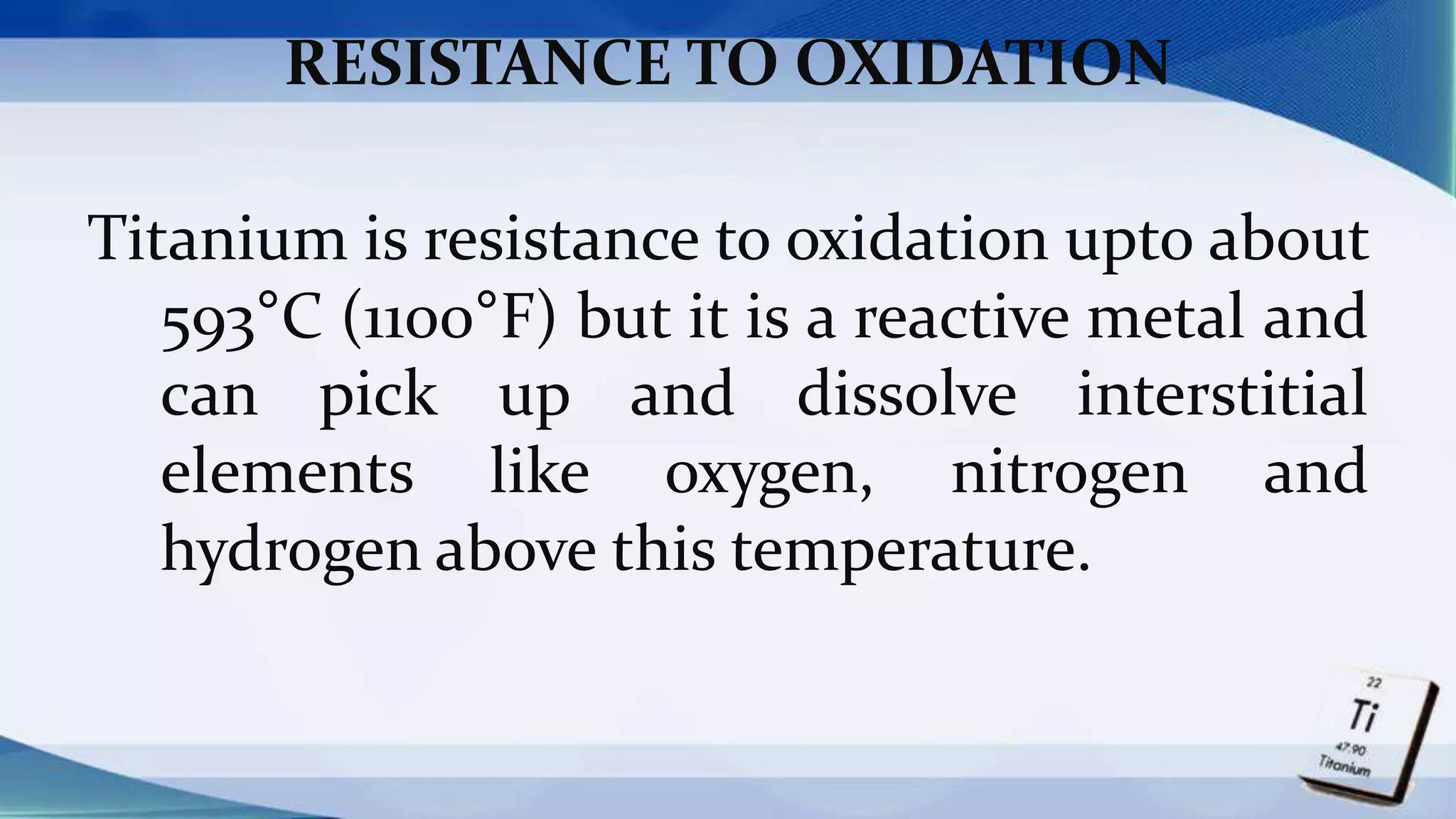 RESISTANCE TO OXIDATION

Titanium is resistance to oxidation upto about 593°C (1100°F) but it is a reactive metal and can pick up and dissolve interstitial elements like oxygen, nitrogen and hydrogen above this temperature.

22
Ti
47.90
Titanium